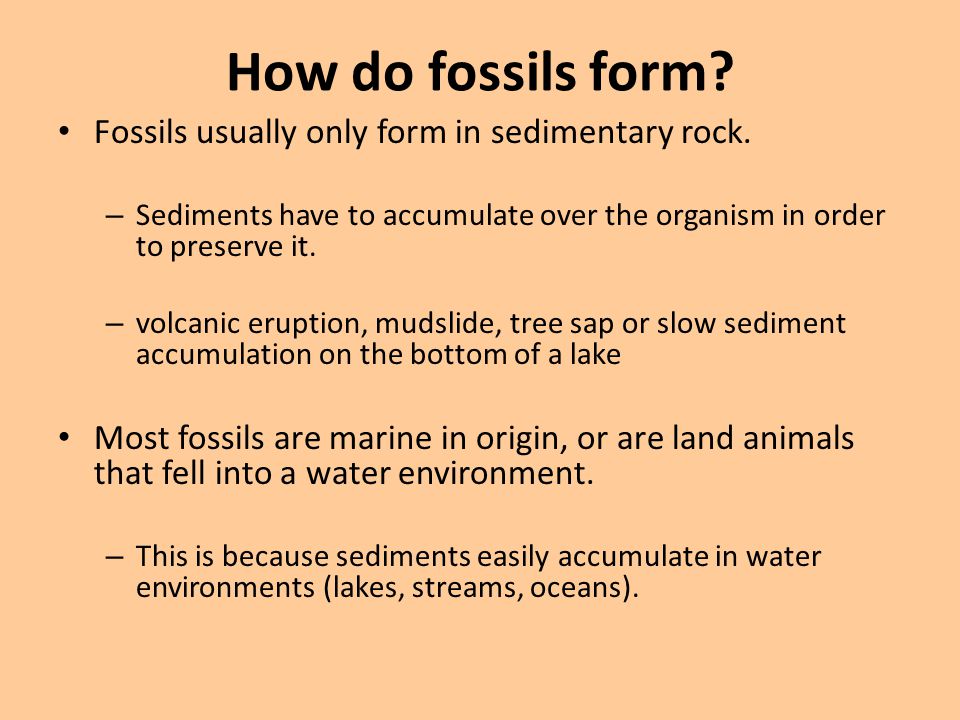 How do fossils form?

• Fossils usually only form in sedimentary rock.

– Sediments have to accumulate over the organism in order to preserve it.

– volcanic eruption, mudslide, tree sap or slow sediment accumulation on the bottom of a lake

• Most fossils are marine in origin, or are land animals that fell into a water environment.

– This is because sediments easily accumulate in water environments (lakes, streams, oceans).